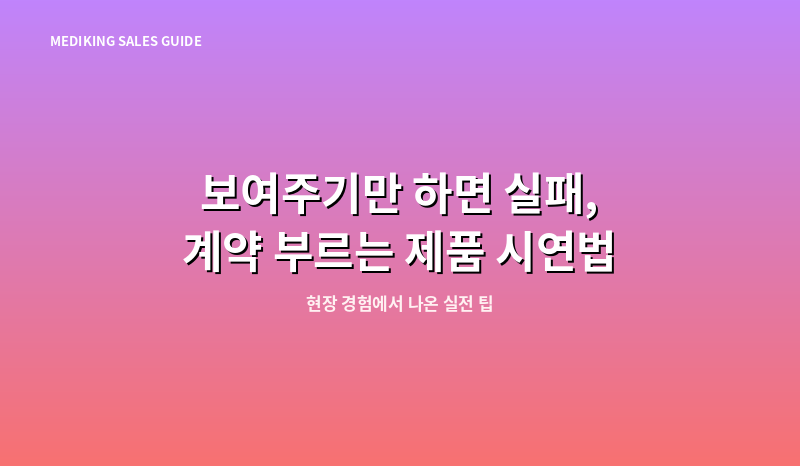 MEDIKING SALES GUIDE

보여주기만 하면 실패, 계약 부르는 제품 시연법

현장 경험에서 나온 실전 팁